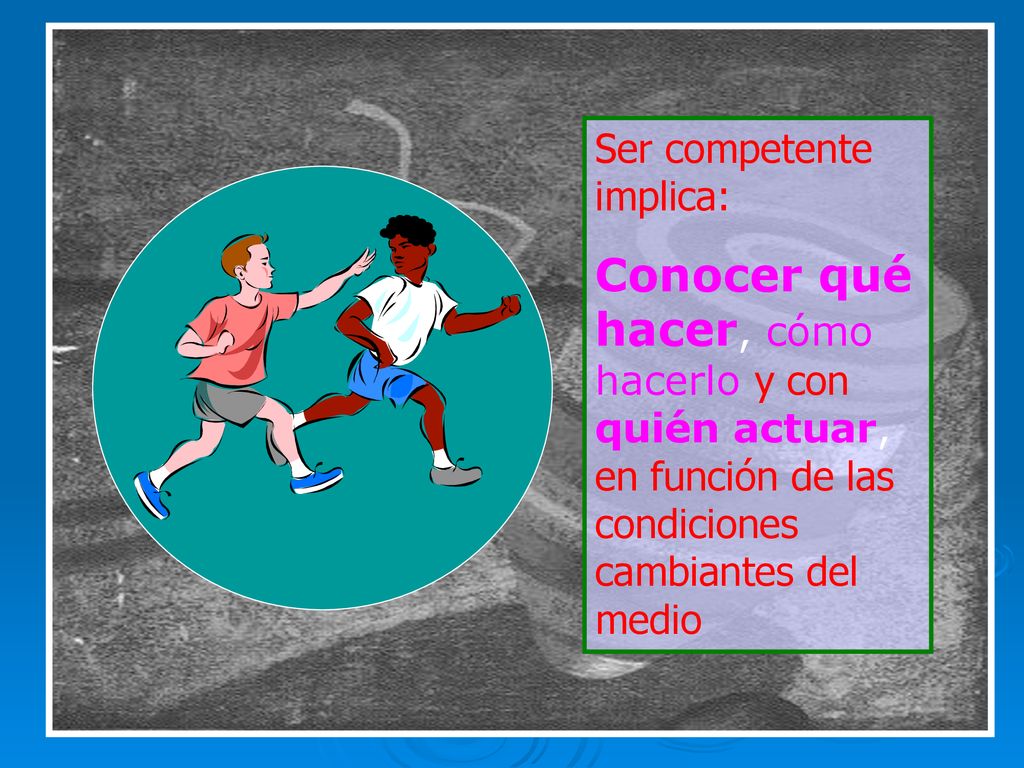 Ser competente implica:

Conocer qué hacer, cómo hacerlo y con quién actuar, en función de las condiciones cambiantes del medio